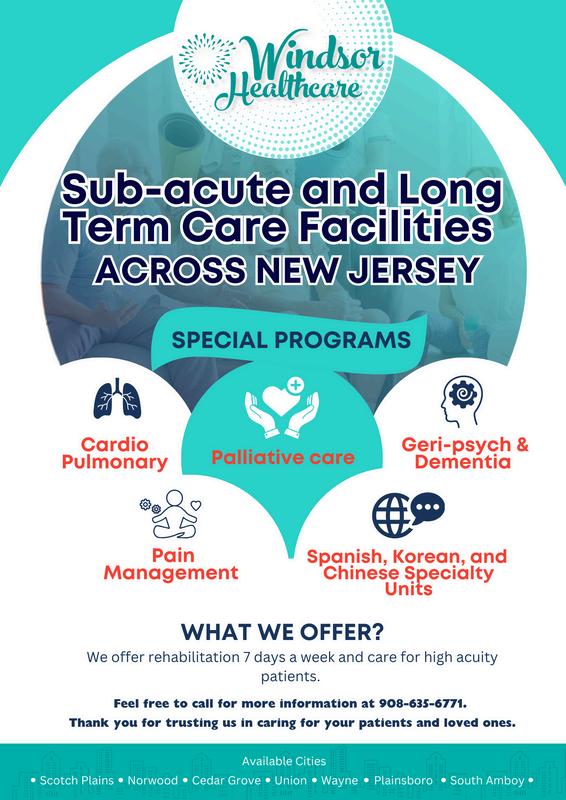 Windsor Healthcare

Sub-acute and Long Term Care Facilities ACROSS NEW JERSEY

SPECIAL PROGRAMS

Cardio Pulmonary

Palliative care

Geri-psych & Dementia

Pain Management

Spanish, Korean, and Chinese Specialty Units

WHAT WE OFFER?

We offer rehabilitation 7 days a week and care for high acuity patients.

Feel free to call for more information at 908-635-6771.

Thank you for trusting us in caring for your patients and loved ones.

Available Cities

• Scotch Plains • Norwood • Cedar Grove • Union • Wayne • Plainsboro • South Amboy •